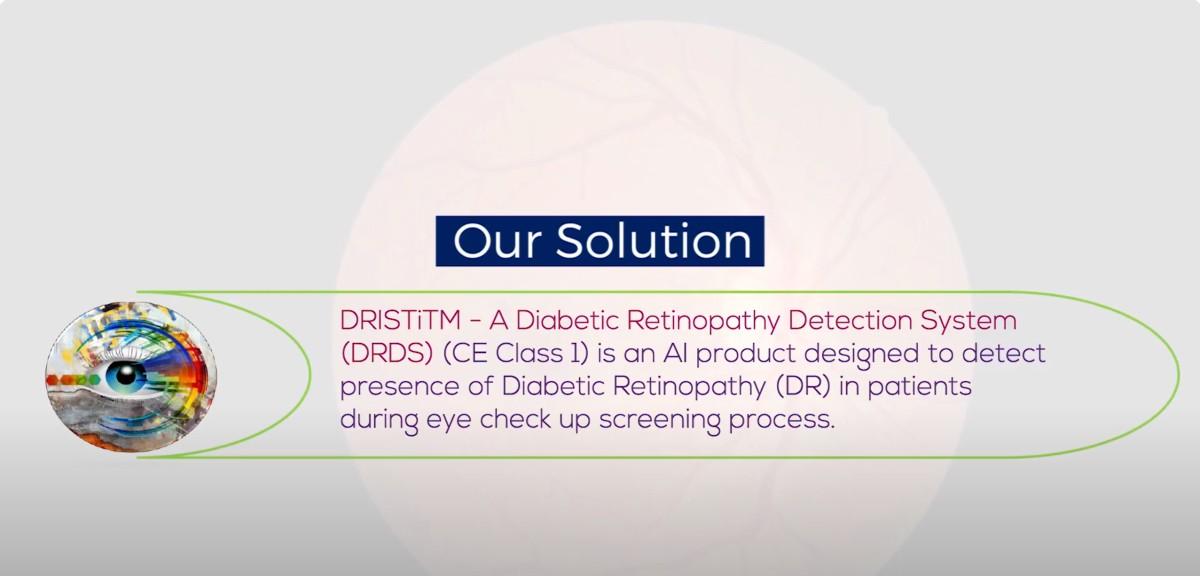 Our Solution

DRISTiTM - A Diabetic Retinopathy Detection System (DRDS) (CE Class 1) is an AI product designed to detect presence of Diabetic Retinopathy (DR) in patients during eye check up screening process.